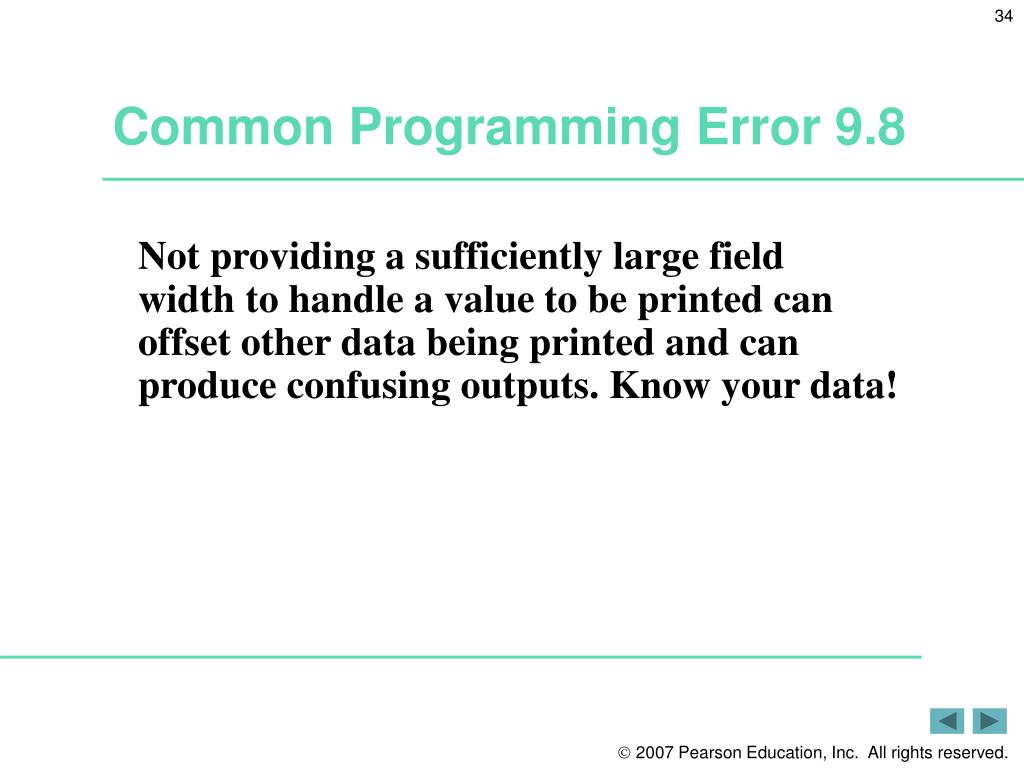 34

Common Programming Error 9.8

Not providing a sufficiently large field width to handle a value to be printed can offset other data being printed and can produce confusing outputs. Know your data!

© 2007 Pearson Education, Inc. All rights reserved.